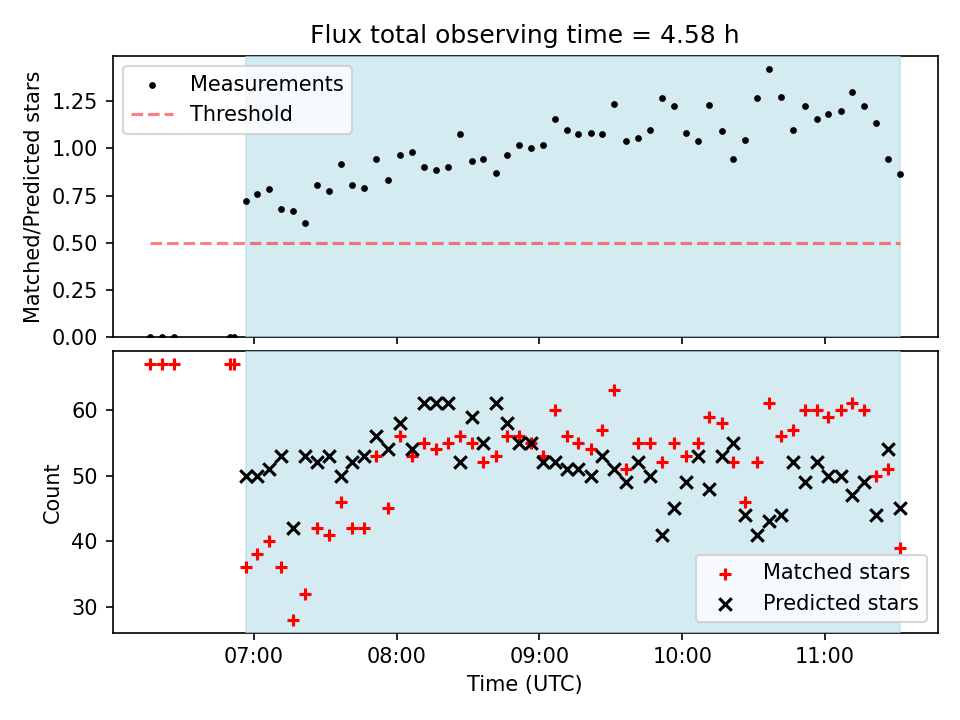 Flux total observing time = 4.58 h

Measurements
Threshold

Matched/Predicted stars

1.25
1.00
0.75
0.50
0.25
0.00

Count

60
50
40
30

Matched stars
Predicted stars

07:00
08:00
09:00
10:00
11:00

Time (UTC)